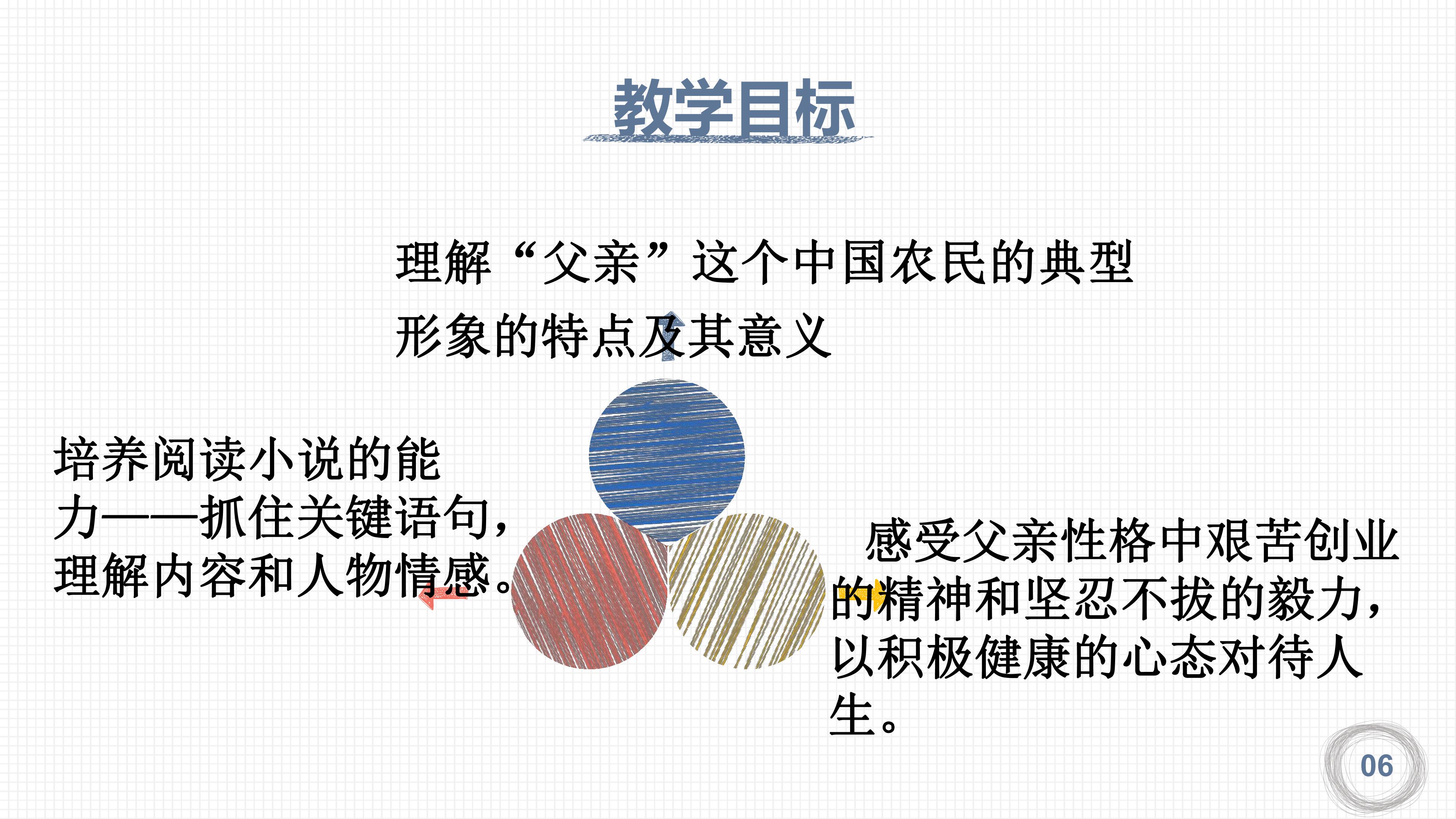 教学目标

理解“父亲”这个中国农民的典型形象的特点及其意义

培养阅读小说的能力——抓住关键语句，理解内容和人物情感。

感受父亲性格中艰苦创业的精神和坚忍不拔的毅力，以积极健康的心态对待人生。

06